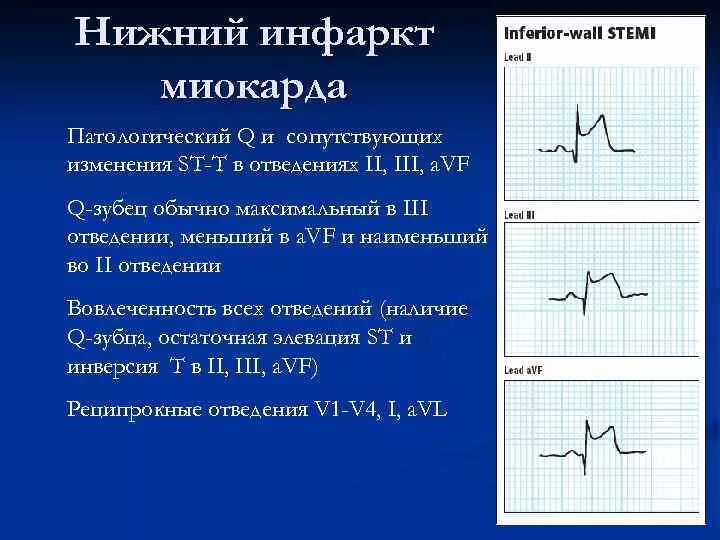 Нижний инфаркт миокарда

Патологический Q и сопутствующих изменения ST-T в отведениях II, III, aVF

Q-зубец обычно максимальный в III отведении, меньший в aVF и наименьший во II отведении

Вовлеченность всех отведений (наличие Q-зубца, остаточная элевация ST и инверсия T в II, III, aVF)

Реципрокные отведения V1-V4, I, aVL

Inferior-wall STEMI

Lead II

Lead III

Lead aVF